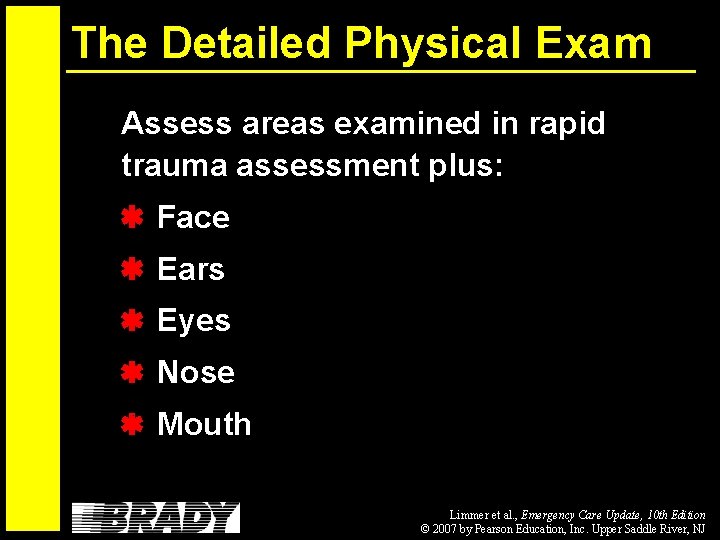 The Detailed Physical Exam

Assess areas examined in rapid trauma assessment plus:

Face

Ears

Eyes

Nose

Mouth

BRADY

Limmer et al., Emergency Care Update, 10th Edition
© 2007 by Pearson Education, Inc. Upper Saddle River, NJ